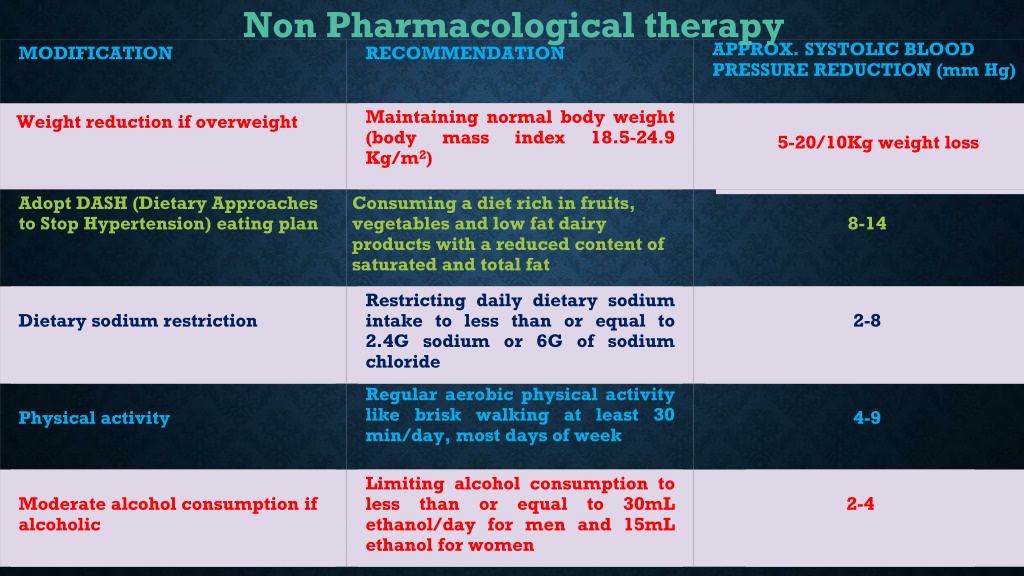 Non Pharmacological therapy

| MODIFICATION | RECOMMENDATION | APPROX. SYSTOLIC BLOOD PRESSURE REDUCTION (mm Hg) |
|---|---|---|
| Weight reduction if overweight | Maintaining normal body weight (body mass index 18.5-24.9 Kg/m$^2$) | 5-20/10Kg weight loss |
| Adopt DASH (Dietary Approaches to Stop Hypertension) eating plan | Consuming a diet rich in fruits, vegetables and low fat dairy products with a reduced content of saturated and total fat | 8-14 |
| Dietary sodium restriction | Restricting daily dietary sodium intake to less than or equal to 2.4G sodium or 6G of sodium chloride | 2-8 |
| Physical activity | Regular aerobic physical activity like brisk walking at least 30 min/day, most days of week | 4-9 |
| Moderate alcohol consumption if alcoholic | Limiting alcohol consumption to less than or equal to 30mL ethanol/day for men and 15mL ethanol for women | 2-4 |